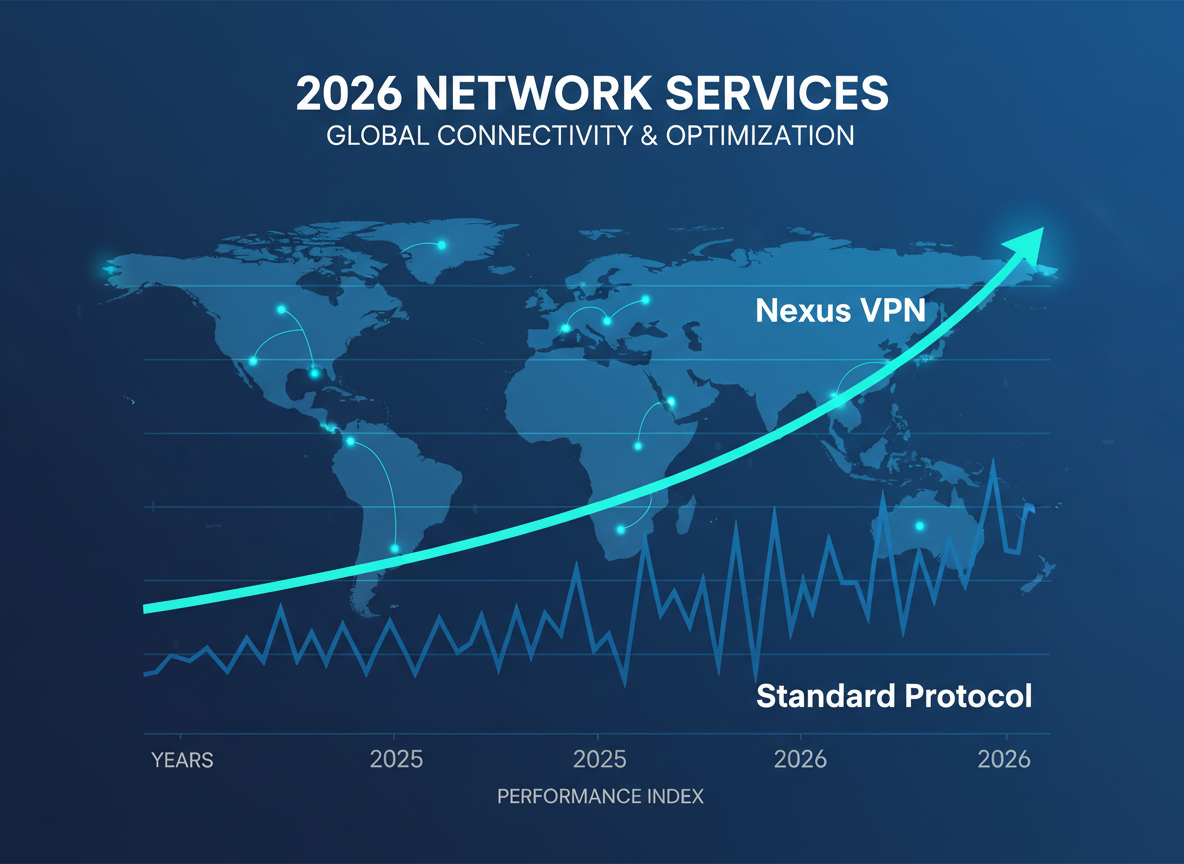 2026 NETWORK SERVICES
GLOBAL CONNECTIVITY & OPTIMIZATION

Nexus VPN

Standard Protocol

YEARS 2025 2025 2026 2026

PERFORMANCE INDEX